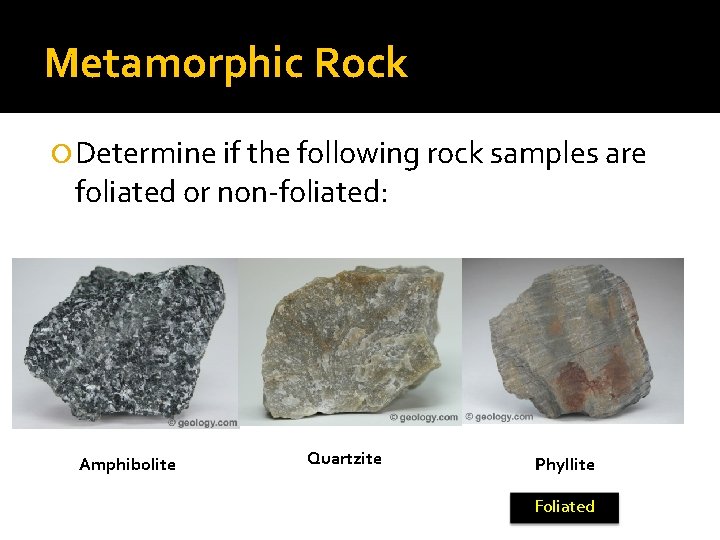 Metamorphic Rock

Determine if the following rock samples are foliated or non-foliated:

© geology.com
© geology.com
© geology.com

Amphibolite

Quartzite

Phyllite

Foliated